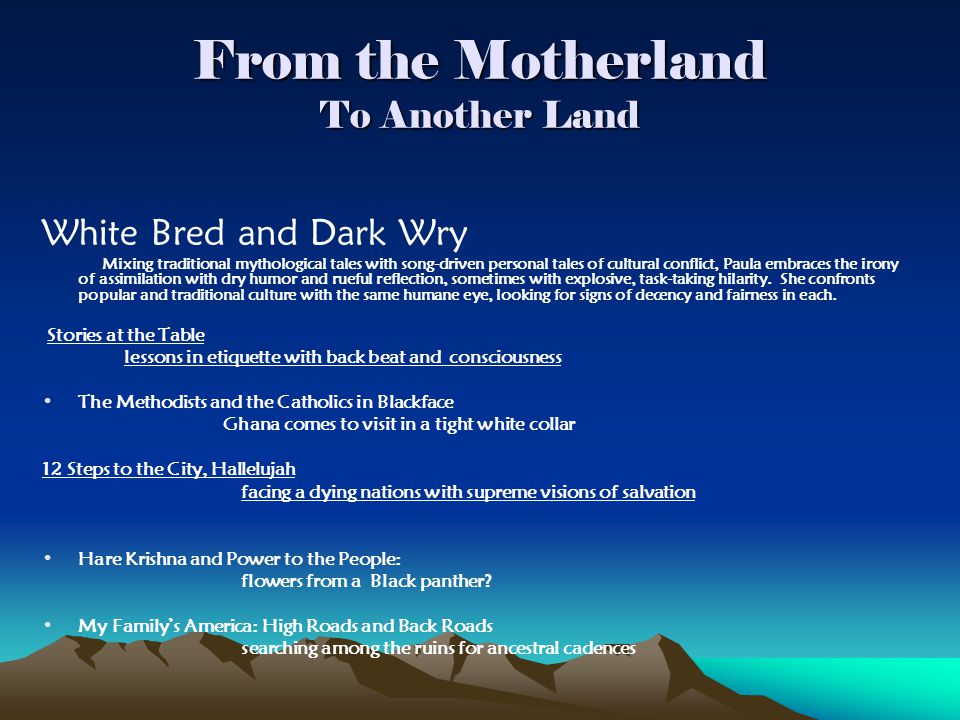 From the Motherland
To Another Land

White Bred and Dark Wry

Mixing traditional mythological tales with song-driven personal tales of cultural conflict, Paula embraces the irony of assimilation with dry humor and rueful reflection, sometimes with explosive, task-taking hilarity. She confronts popular and traditional culture with the same humane eye, looking for signs of decency and fairness in each.

Stories at the Table
lessons in etiquette with back beat and consciousness

• The Methodists and the Catholics in Blackface
Ghana comes to visit in a tight white collar

12 Steps to the City, Hallelujah
facing a dying nations with supreme visions of salvation

• Hare Krishna and Power to the People:
flowers from a Black panther?

• My Family's America: High Roads and Back Roads
searching among the ruins for ancestral cadences